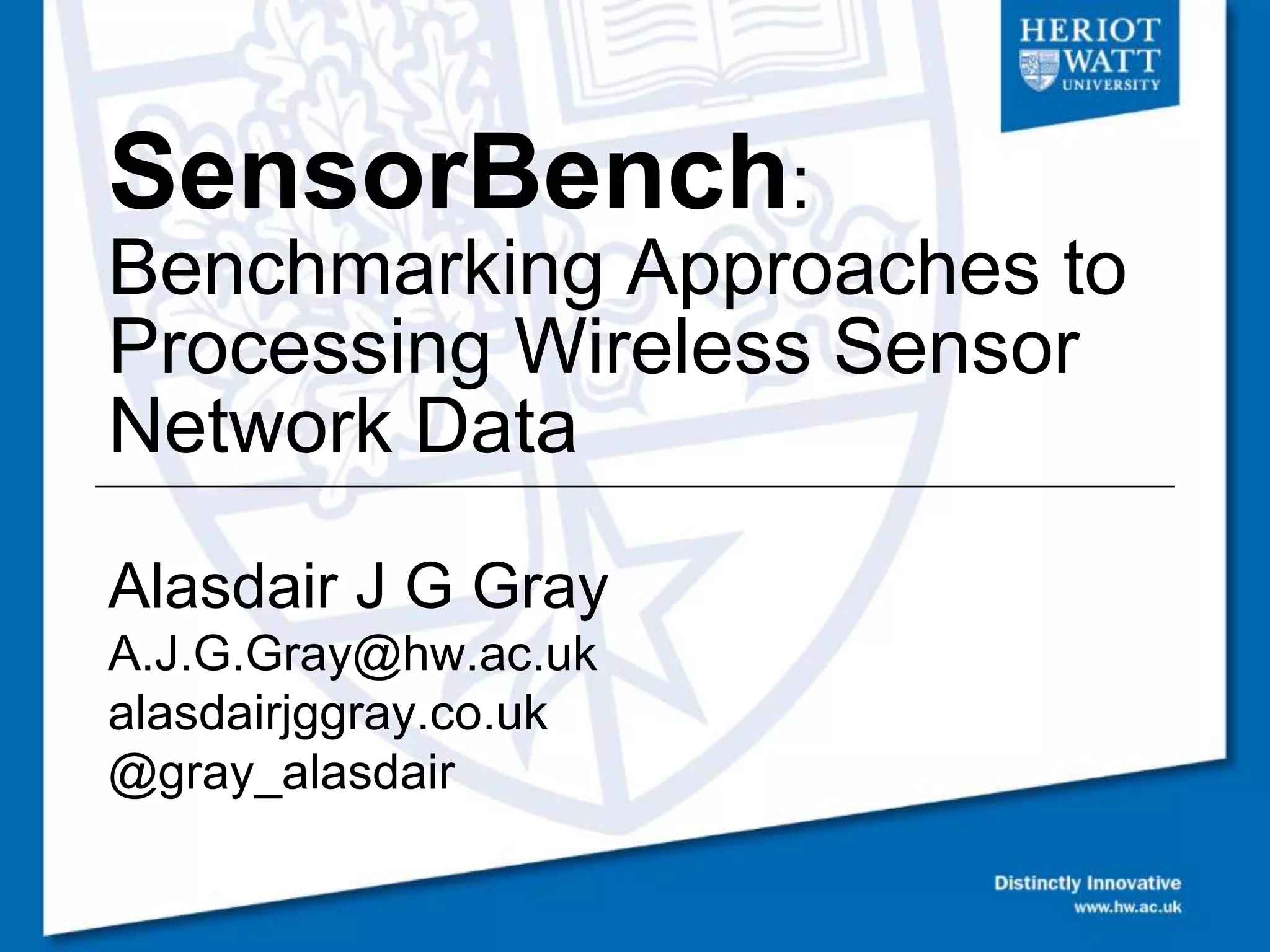 HERIOT WATT UNIVERSITY

SensorBench: Benchmarking Approaches to Processing Wireless Sensor Network Data

Alasdair J G Gray
A.J.G.Gray@hw.ac.uk
alasdairjggray.co.uk
@gray_alasdair

Distinctly Innovative
www.hw.ac.uk